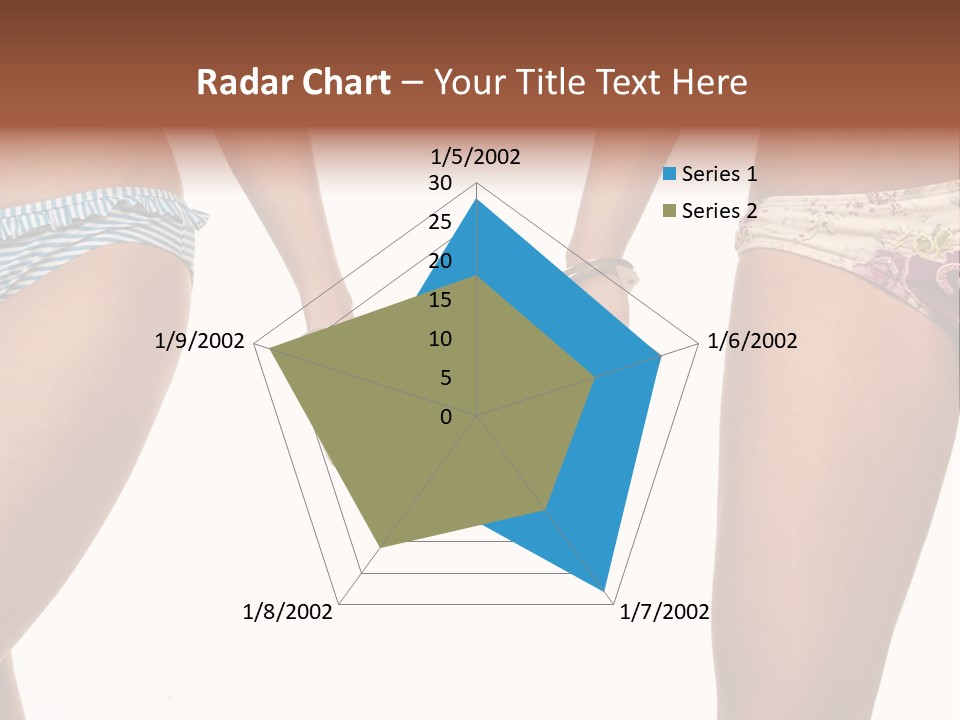 Radar Chart – Your Title Text Here

1/5/2002
30
25
20
15
10
5
0
1/6/2002
1/7/2002
1/8/2002
1/9/2002

Series 1
Series 2